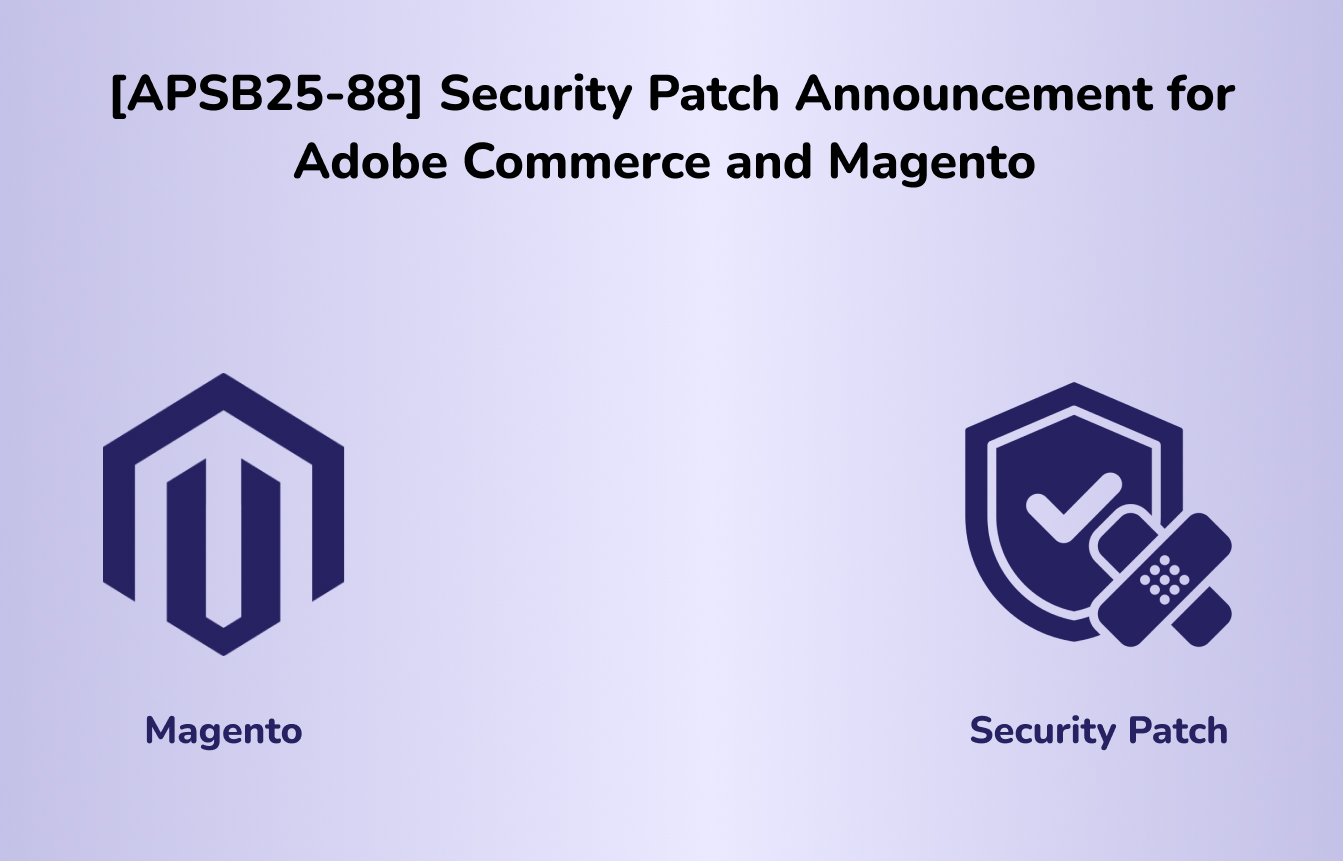 [APSB25-88] Security Patch Announcement for Adobe Commerce and Magento

Magento

Security Patch